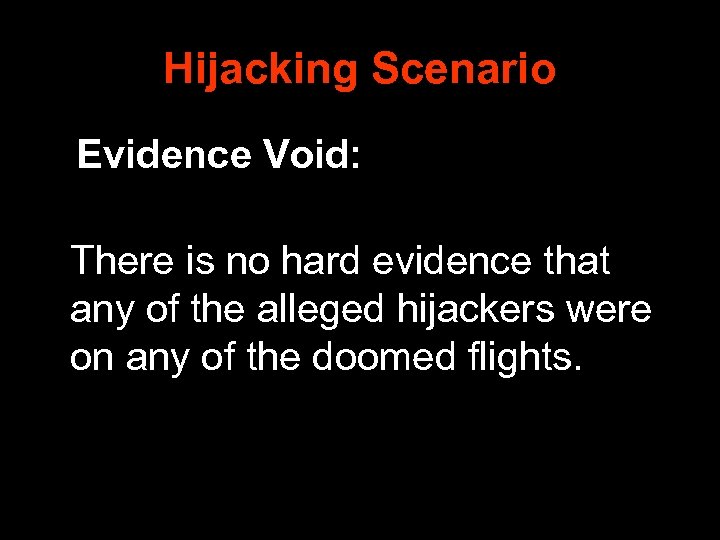 Hijacking Scenario

Evidence Void:

There is no hard evidence that any of the alleged hijackers were on any of the doomed flights.